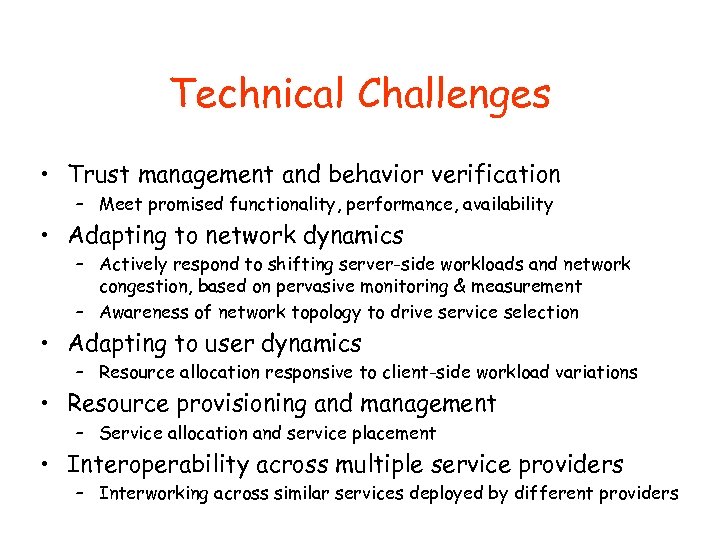 Technical Challenges

• Trust management and behavior verification
  – Meet promised functionality, performance, availability
• Adapting to network dynamics
  – Actively respond to shifting server-side workloads and network congestion, based on pervasive monitoring & measurement
  – Awareness of network topology to drive service selection
• Adapting to user dynamics
  – Resource allocation responsive to client-side workload variations
• Resource provisioning and management
  – Service allocation and service placement
• Interoperability across multiple service providers
  – Interworking across similar services deployed by different providers